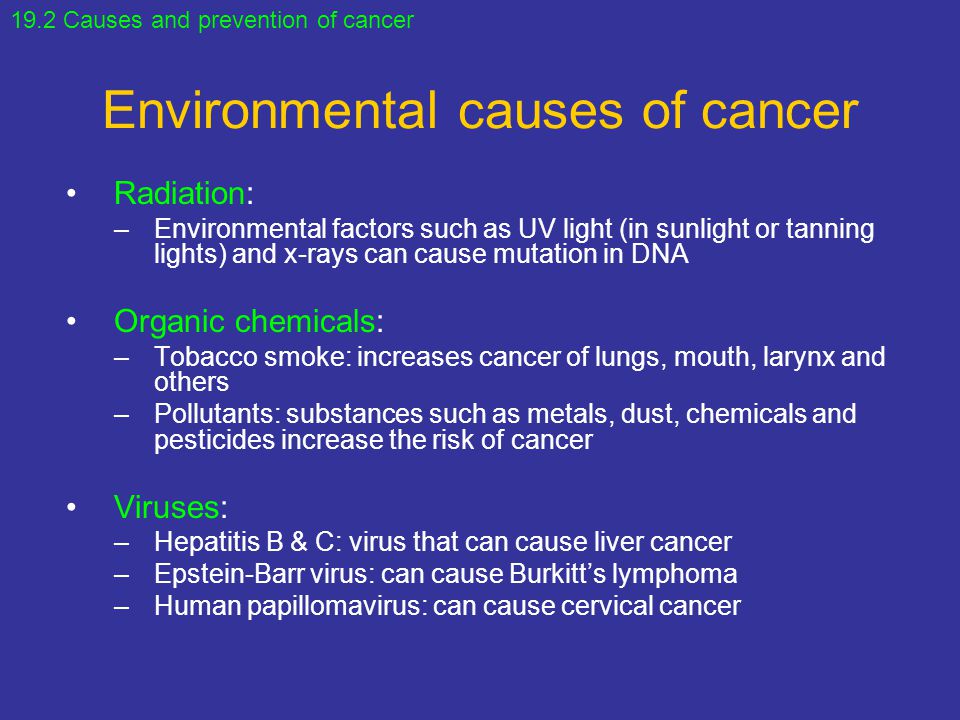 19.2 Causes and prevention of cancer

Environmental causes of cancer

• Radiation:
– Environmental factors such as UV light (in sunlight or tanning lights) and x-rays can cause mutation in DNA

• Organic chemicals:
– Tobacco smoke: increases cancer of lungs, mouth, larynx and others
– Pollutants: substances such as metals, dust, chemicals and pesticides increase the risk of cancer

• Viruses:
– Hepatitis B & C: virus that can cause liver cancer
– Epstein-Barr virus: can cause Burkitt's lymphoma
– Human papillomavirus: can cause cervical cancer